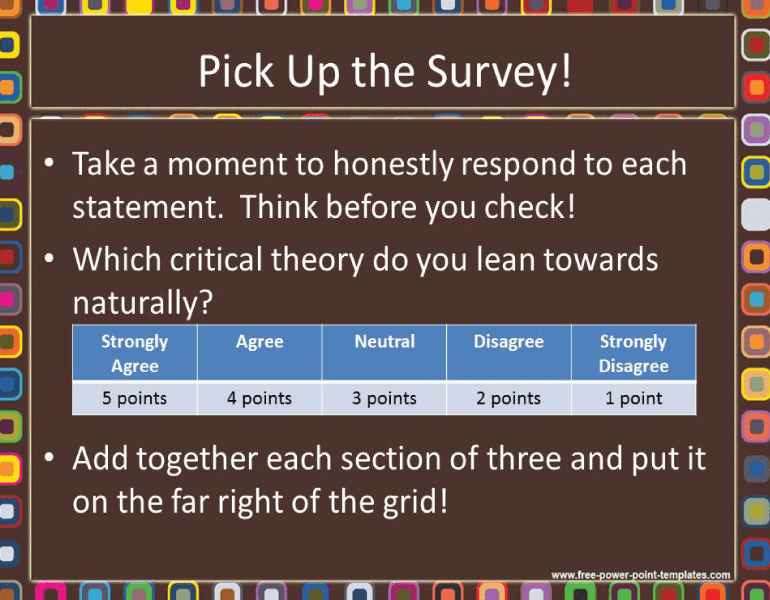 Pick Up the Survey!

• Take a moment to honestly respond to each statement. Think before you check!

• Which critical theory do you lean towards naturally?

| Strongly Agree | Agree | Neutral | Disagree | Strongly Disagree |
|---|---|---|---|---|
| 5 points | 4 points | 3 points | 2 points | 1 point |

• Add together each section of three and put it on the far right of the grid!

www.free-power-point-templates.com